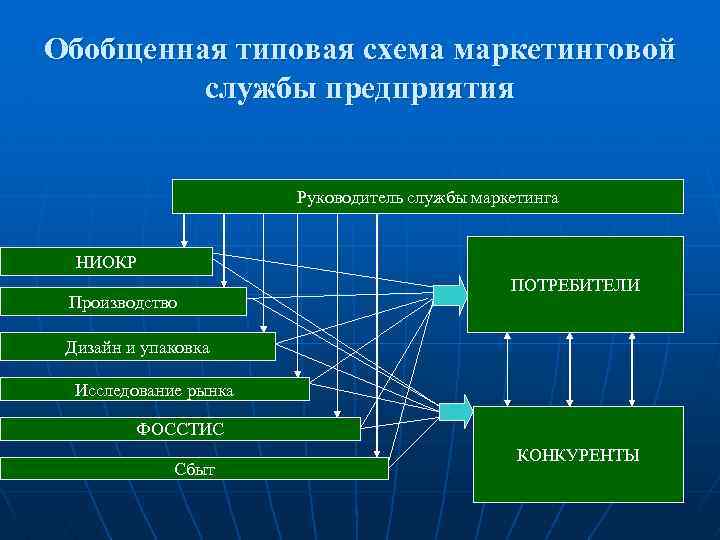 Обобщенная типовая схема маркетинговой службы предприятия

Руководитель службы маркетинга

НИОКР

Производство

Дизайн и упаковка

Исследование рынка

ФОССТИС

Сбыт

ПОТРЕБИТЕЛИ

КОНКУРЕНТЫ